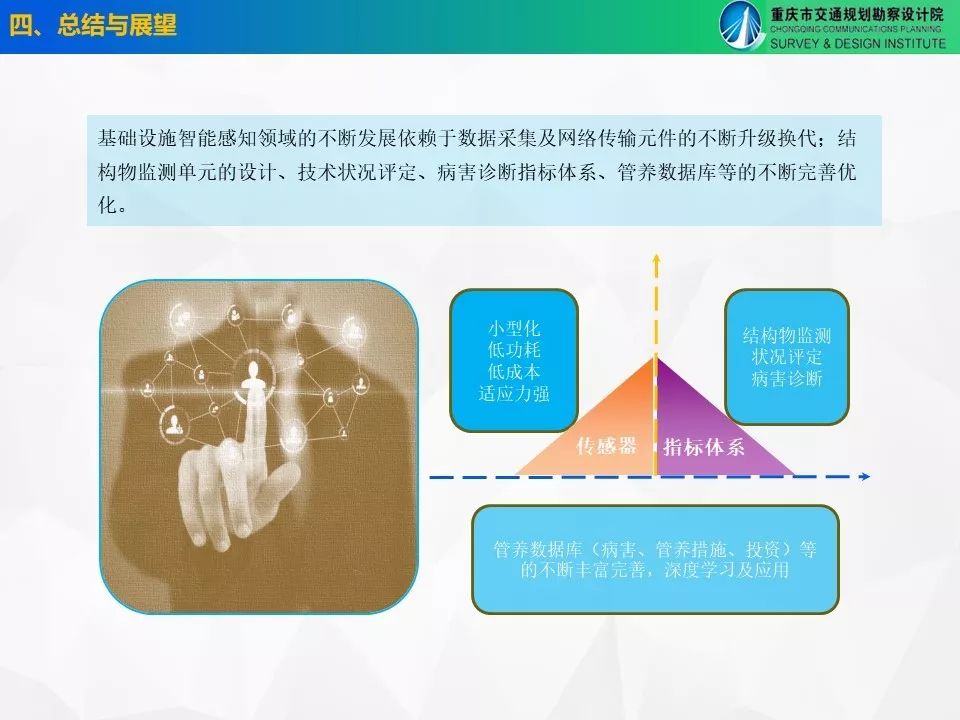 四、总结与展望

重庆市交通规划勘察设计院
CHONGQING COMMUNICATIONS PLANNING
SURVEY & DESIGN INSTITUTE

基础设施智能感知领域的不断发展依赖于数据采集及网络传输元件的不断升级换代；结构物监测单元的设计、技术状况评定、病害诊断指标体系、管养数据库等的不断完善优化。

小型化
低功耗
低成本
适应力强

结构物监测
状况评定
病害诊断

传感器

指标体系

管养数据库（病害、管养措施、投资）等的不断丰富完善，深度学习及应用